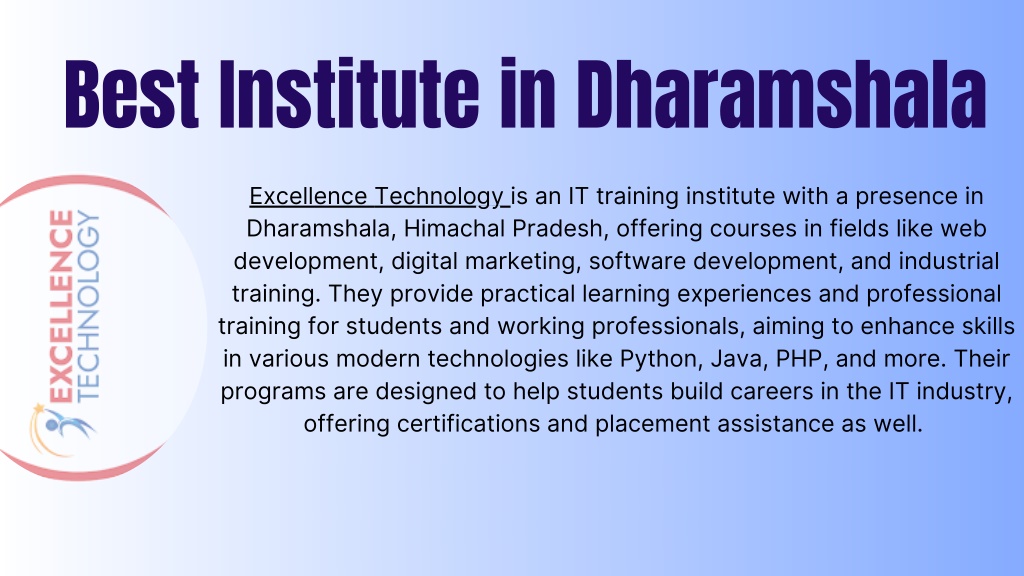 Best Institute in Dharamshala

EXCELLENCE TECHNOLOGY

Excellence Technology is an IT training institute with a presence in Dharamshala, Himachal Pradesh, offering courses in fields like web development, digital marketing, software development, and industrial training. They provide practical learning experiences and professional training for students and working professionals, aiming to enhance skills in various modern technologies like Python, Java, PHP, and more. Their programs are designed to help students build careers in the IT industry, offering certifications and placement assistance as well.